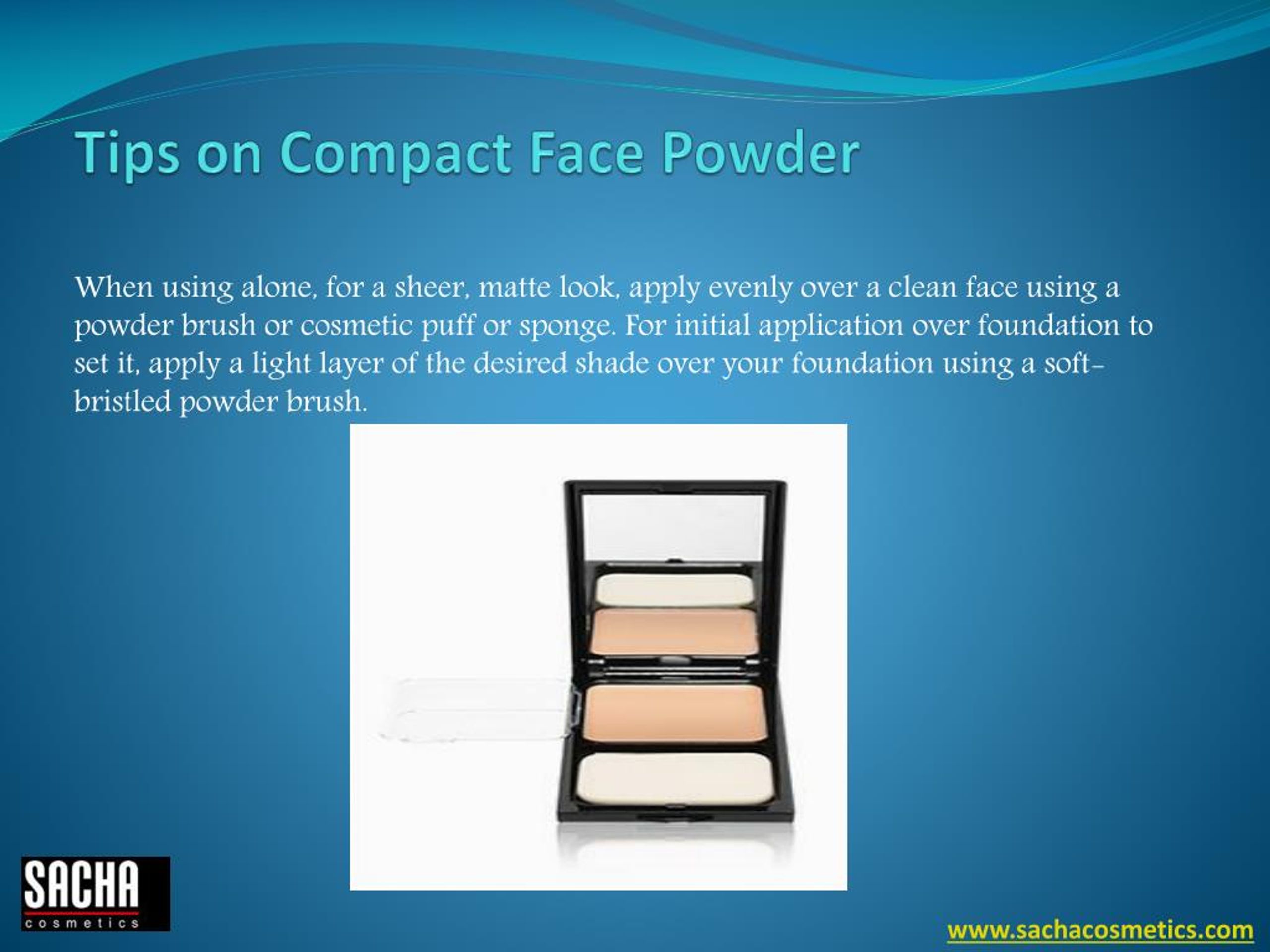 Tips on Compact Face Powder

When using alone, for a sheer, matte look, apply evenly over a clean face using a powder brush or cosmetic puff or sponge. For initial application over foundation to set it, apply a light layer of the desired shade over your foundation using a soft-bristled powder brush.

SACHA
cosmetics

www.sachacosmetics.com